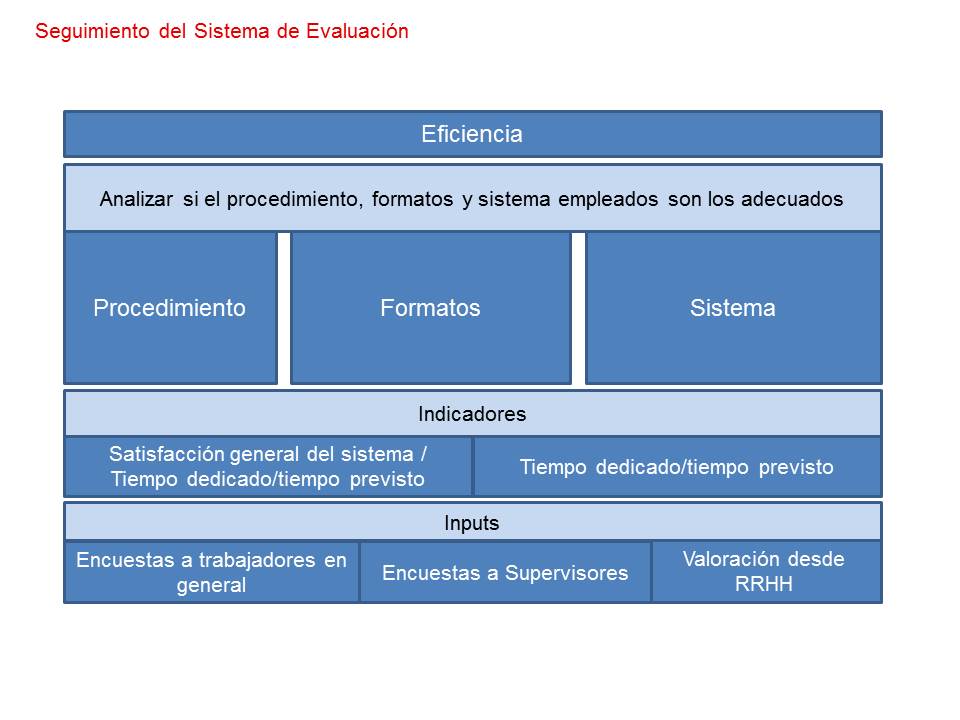 Seguimiento del Sistema de Evaluación

Eficiencia

Analizar si el procedimiento, formatos y sistema empleados son los adecuados

Procedimiento

Formatos

Sistema

Indicadores

Satisfacción general del sistema / Tiempo dedicado/tiempo previsto

Tiempo dedicado/tiempo previsto

Inputs

Encuestas a trabajadores en general

Encuestas a Supervisores

Valoración desde RRHH